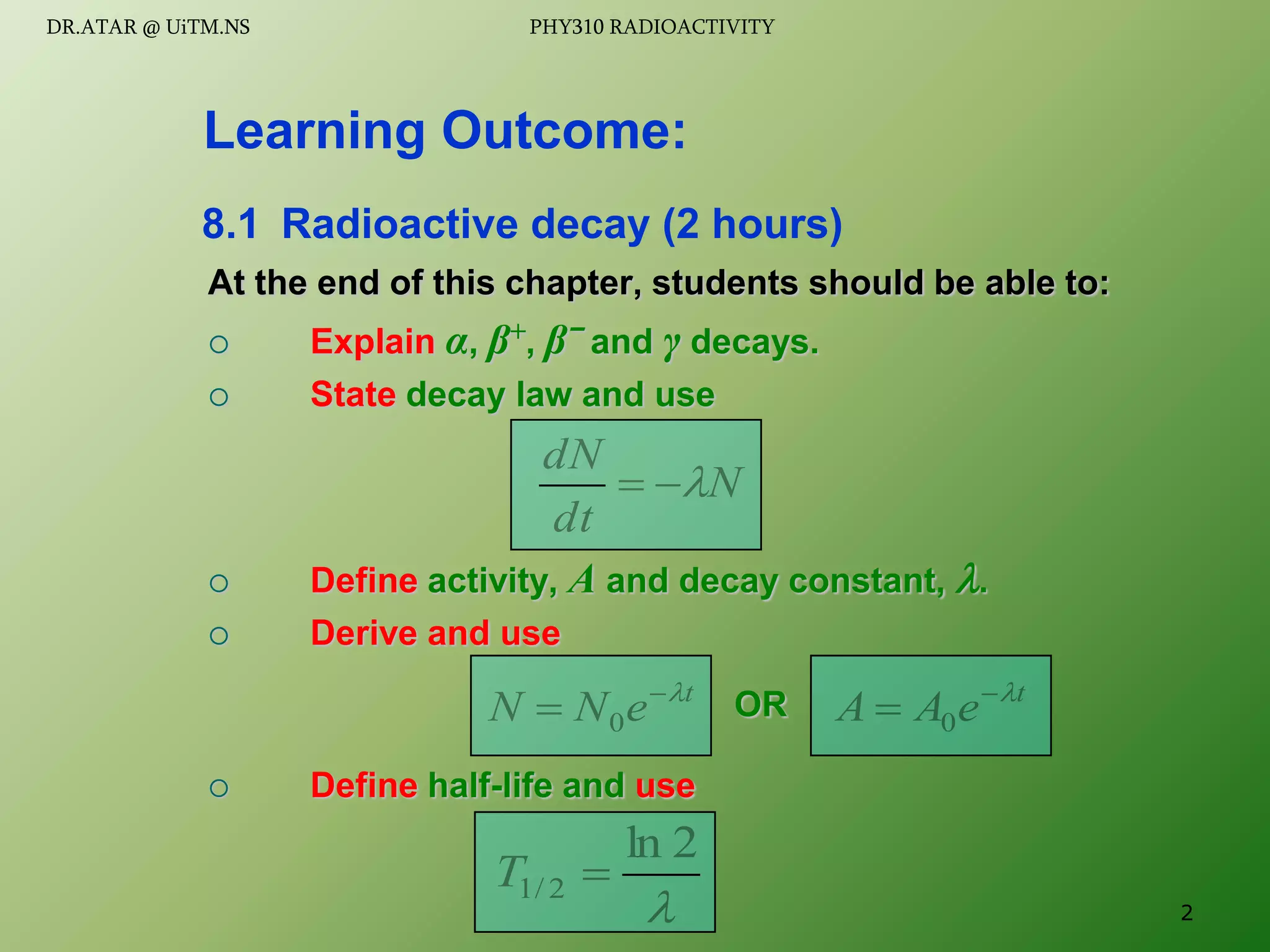 DR.ATAR @ UiTM.NS

PHY310 RADIOACTIVITY

Learning Outcome:

8.1 Radioactive decay (2 hours)

At the end of this chapter, students should be able to:

○ Explain $\alpha$, $\beta^+$, $\beta^-$ and $\gamma$ decays.

○ State decay law and use

$\frac{dN}{dt} = -\lambda N$

○ Define activity, $A$ and decay constant, $\lambda$.

○ Derive and use

$N = N_0 e^{-\lambda t}$ OR $A = A_0 e^{-\lambda t}$

○ Define half-life and use

$T_{1/2} = \frac{\ln 2}{\lambda}$

2